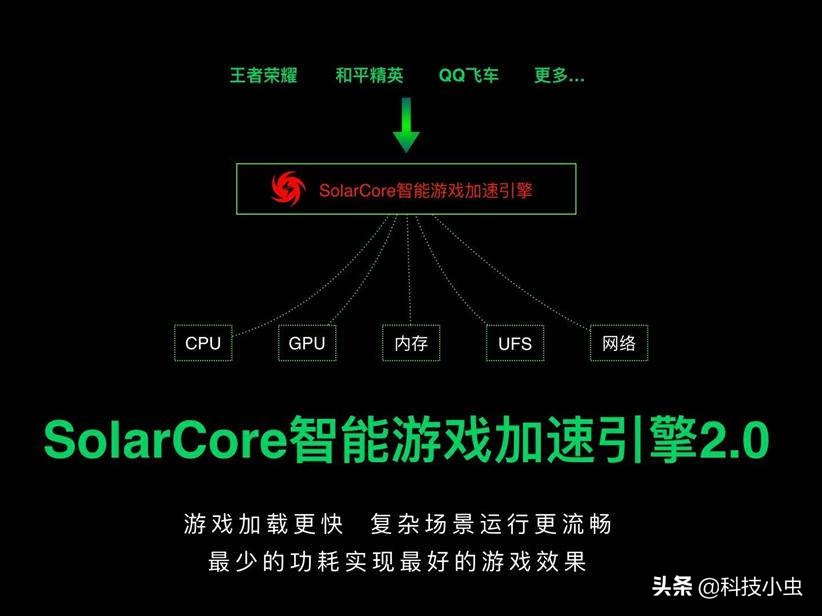 王者荣耀　和平精英　QQ飞车　更多...

SolarCore智能游戏加速引擎

CPU　GPU　内存　UFS　网络

SolarCore智能游戏加速引擎2.0

游戏加载更快　复杂场景运行更流畅
最少的功耗实现最好的游戏效果

头条 @科技小虫